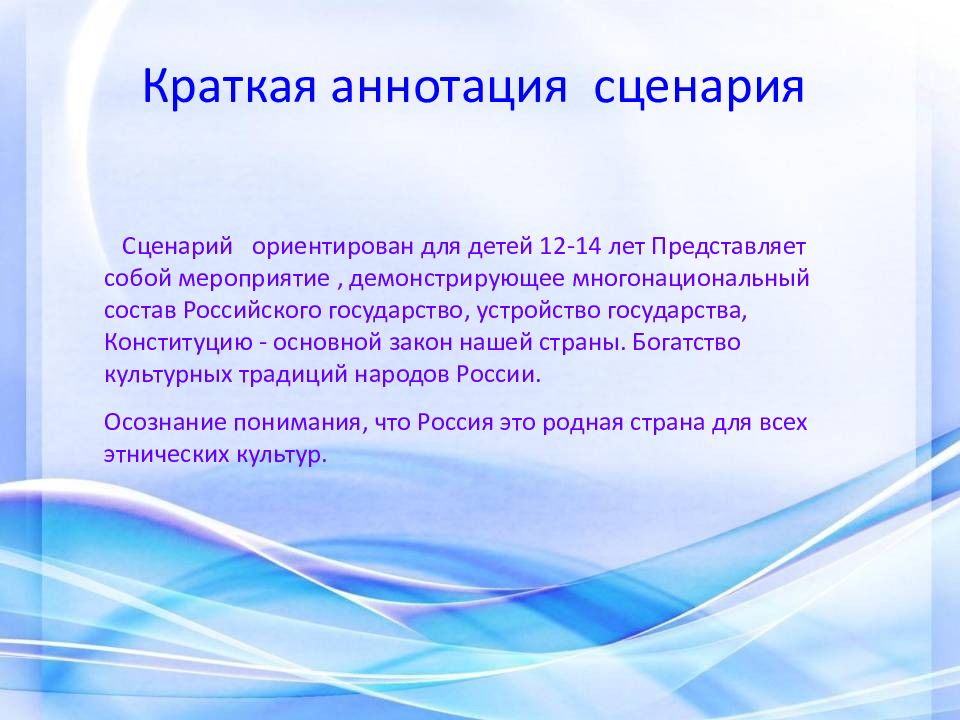 Краткая аннотация сценария

Сценарий ориентирован для детей 12-14 лет Представляет собой мероприятие , демонстрирующее многонациональный состав Российского государство, устройство государства, Конституцию - основной закон нашей страны. Богатство культурных традиций народов России.

Осознание понимания, что Россия это родная страна для всех этнических культур.